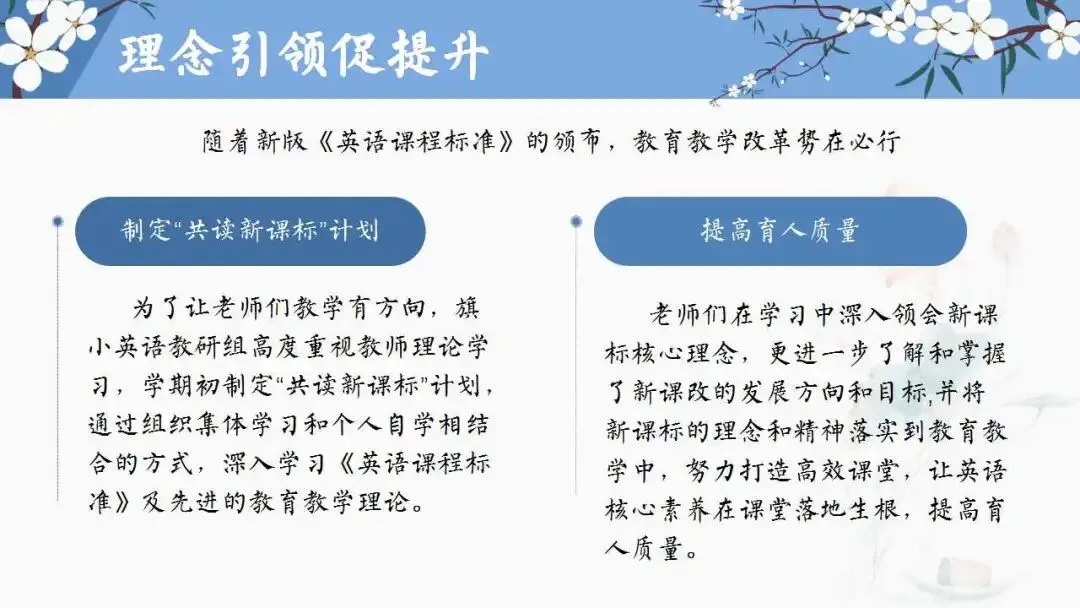 理念引领促提升

随着新版《英语课程标准》的颁布，教育教学改革势在必行

制定“共读新课标”计划

为了让老师们教学有方向，旗小英语教研组高度重视教师理论学习，学期初制定“共读新课标”计划，通过组织集体学习和个人自学相结合的方式，深入学习《英语课程标准》及先进的教育教学理论。

提高育人质量

老师们在学习中深入领会新课标核心理念，更进一步了解和掌握了新课改的发展方向和目标,并将新课标的理念和精神落实到教育教学中，努力打造高效课堂，让英语核心素养在课堂落地生根，提高育人质量。